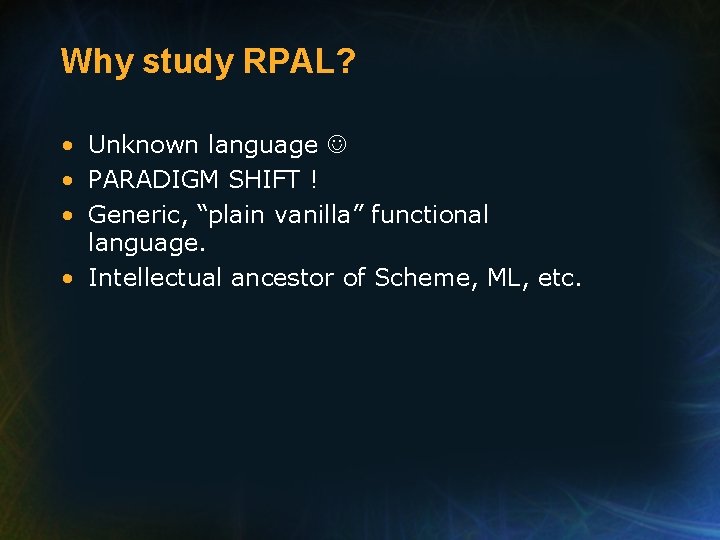 Why study RPAL?

• Unknown language ☺
• PARADIGM SHIFT !
• Generic, “plain vanilla” functional language.
• Intellectual ancestor of Scheme, ML, etc.